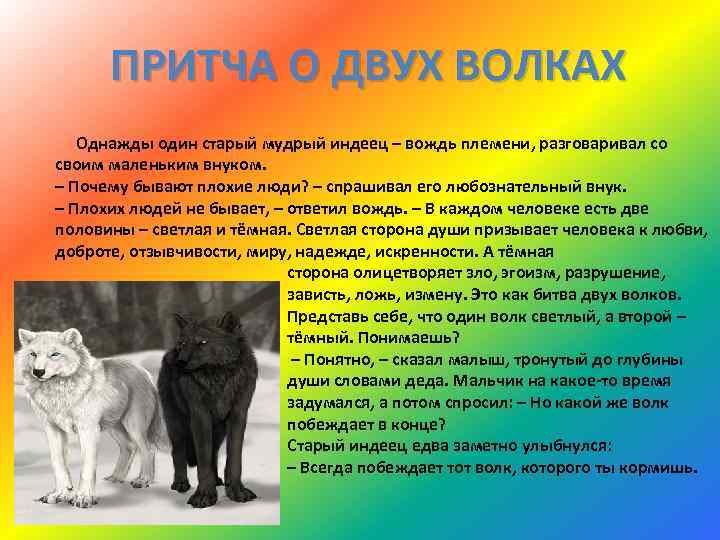 ПРИТЧА О ДВУХ ВОЛКАХ

Однажды один старый мудрый индеец – вождь племени, разговаривал со своим маленьким внуком.
– Почему бывают плохие люди? – спрашивал его любознательный внук.
– Плохих людей не бывает, – ответил вождь. – В каждом человеке есть две половины – светлая и тёмная. Светлая сторона души призывает человека к любви, доброте, отзывчивости, миру, надежде, искренности. А тёмная сторона олицетворяет зло, эгоизм, разрушение, зависть, ложь, измену. Это как битва двух волков. Представь себе, что один волк светлый, а второй – тёмный. Понимаешь?
– Понятно, – сказал малыш, тронутый до глубины души словами деда. Мальчик на какое-то время задумался, а потом спросил: – Но какой же волк побеждает в конце?
Старый индеец едва заметно улыбнулся:
– Всегда побеждает тот волк, которого ты кормишь.